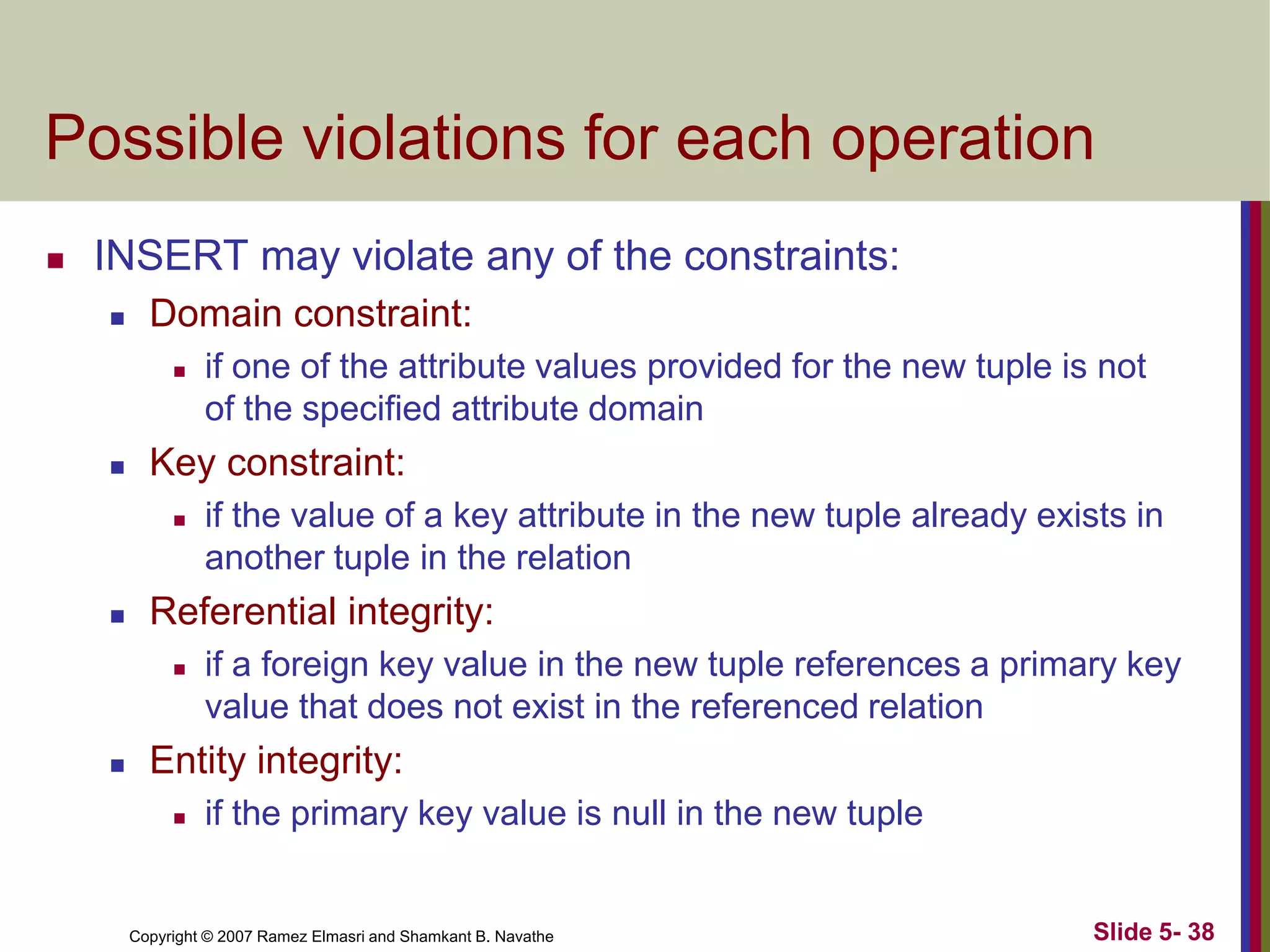 Possible violations for each operation

- INSERT may violate any of the constraints:
  - Domain constraint:
    - if one of the attribute values provided for the new tuple is not of the specified attribute domain
  - Key constraint:
    - if the value of a key attribute in the new tuple already exists in another tuple in the relation
  - Referential integrity:
    - if a foreign key value in the new tuple references a primary key value that does not exist in the referenced relation
  - Entity integrity:
    - if the primary key value is null in the new tuple

Copyright © 2007 Ramez Elmasri and Shamkant B. Navathe

Slide 5- 38